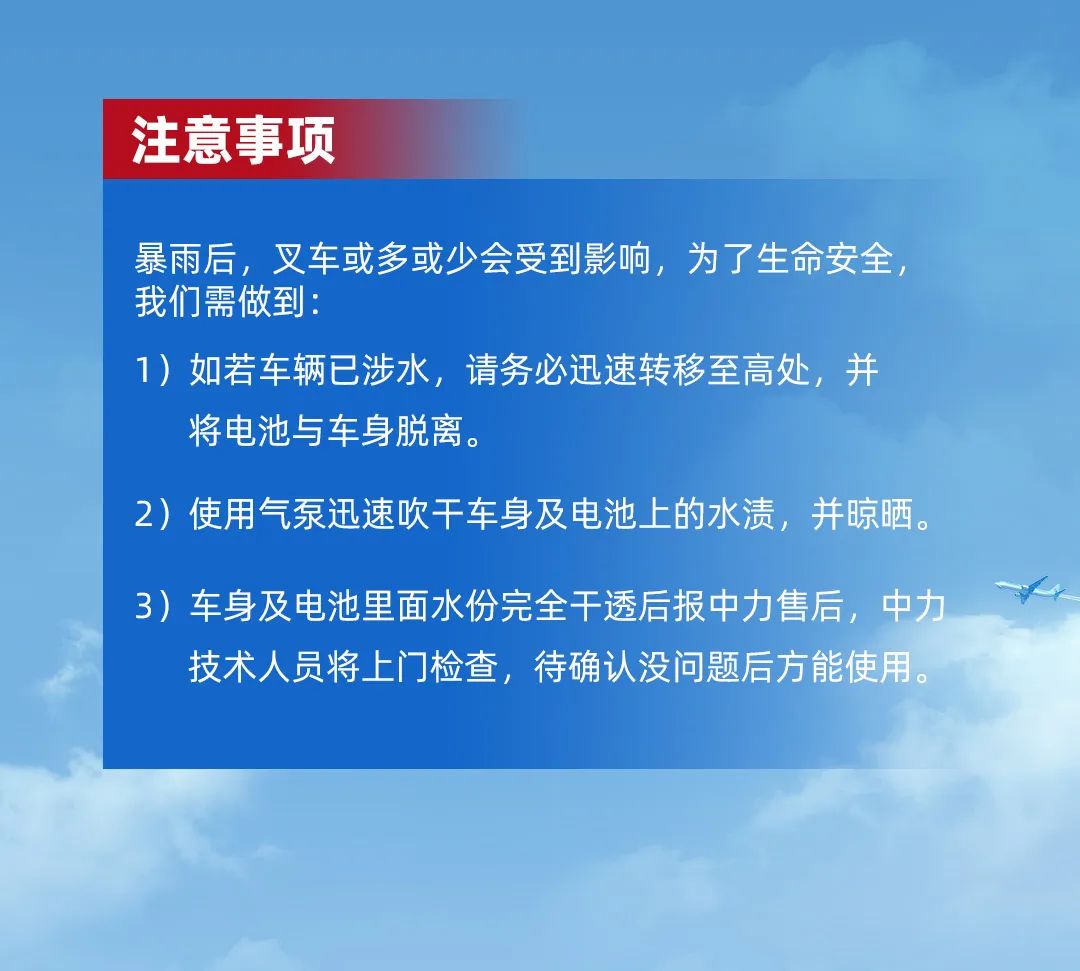 注意事项

暴雨后，叉车或多或少会受到影响，为了生命安全，我们需做到：

1）如若车辆已涉水，请务必迅速转移至高处，并将电池与车身脱离。

2）使用气泵迅速吹干车身及电池上的水渍，并晾晒。

3）车身及电池里面水份完全干透后报中力售后，中力技术人员将上门检查，待确认没问题后方能使用。